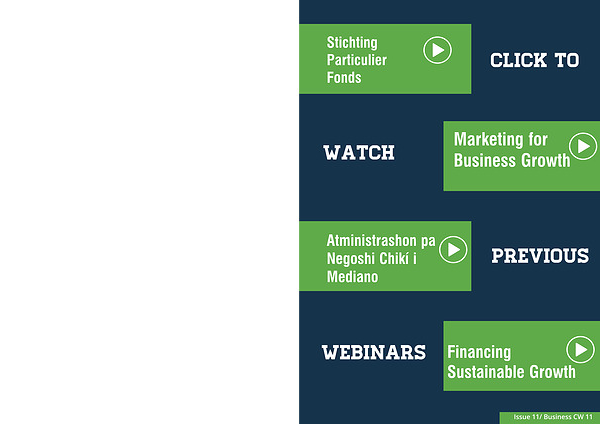 Stichting Particulier Fonds

CLICK TO

WATCH

Marketing for Business Growth

Atministrashon pa Negoshi Chikí i Mediano

PREVIOUS

WEBINARS

Financing Sustainable Growth

Issue 11/ Business CW 11